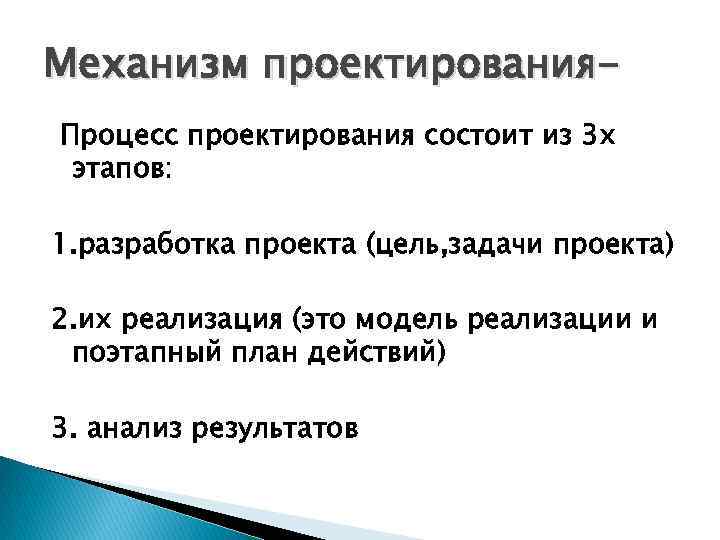 Механизм проектирования-

Процесс проектирования состоит из 3х этапов:

1.разработка проекта (цель,задачи проекта)

2.их реализация (это модель реализации и поэтапный план действий)

3. анализ результатов